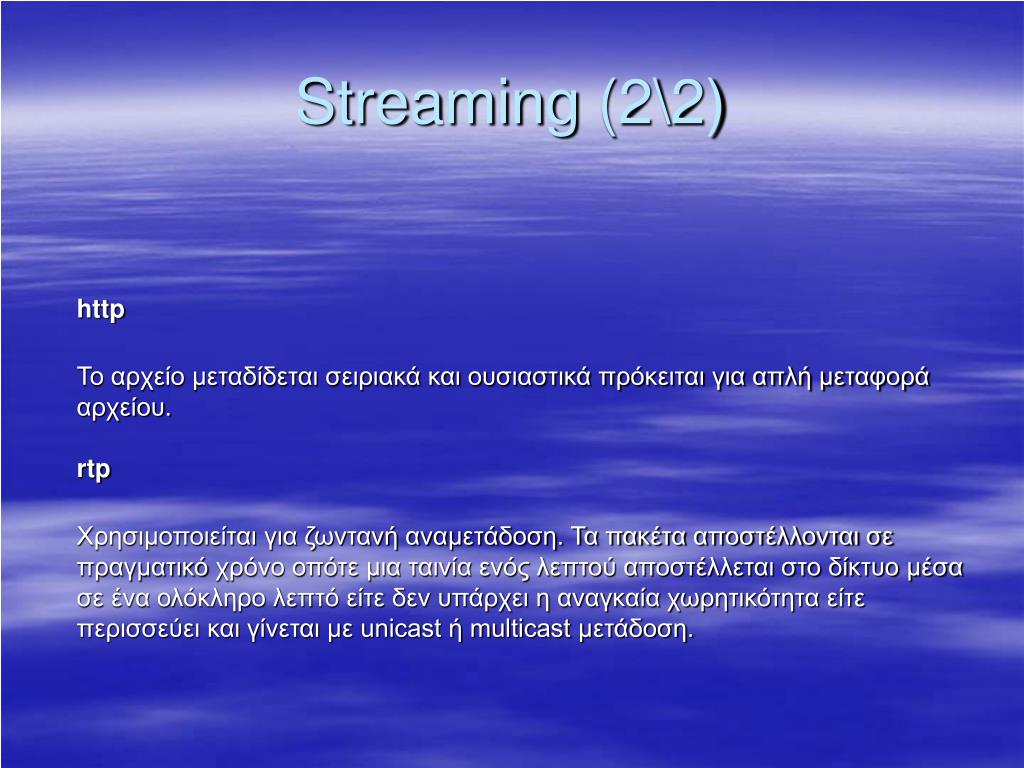 Streaming (2\2)

http

Το αρχείο μεταδίδεται σειριακά και ουσιαστικά πρόκειται για απλή μεταφορά αρχείου.

rtp

Χρησιμοποιείται για ζωντανή αναμετάδοση. Τα πακέτα αποστέλλονται σε πραγματικό χρόνο οπότε μια ταινία ενός λεπτού αποστέλλεται στο δίκτυο μέσα σε ένα ολόκληρο λεπτό είτε δεν υπάρχει η αναγκαία χωρητικότητα είτε περισσεύει και γίνεται με unicast ή multicast μετάδοση.